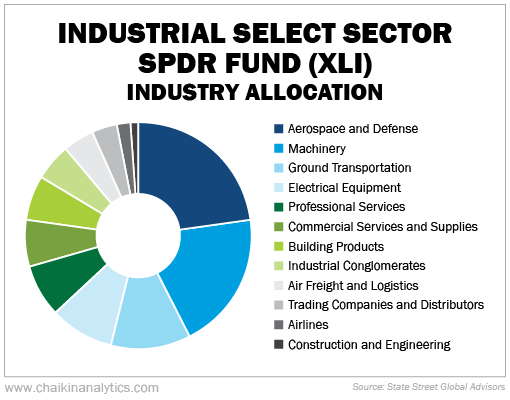 INDUSTRIAL SELECT SECTOR SPDR FUND (XLI)
INDUSTRY ALLOCATION

Aerospace and Defense
Machinery
Ground Transportation
Electrical Equipment
Professional Services
Commercial Services and Supplies
Building Products
Industrial Conglomerates
Air Freight and Logistics
Trading Companies and Distributors
Airlines
Construction and Engineering

www.chaikinanalytics.com
Source: State Street Global Advisors